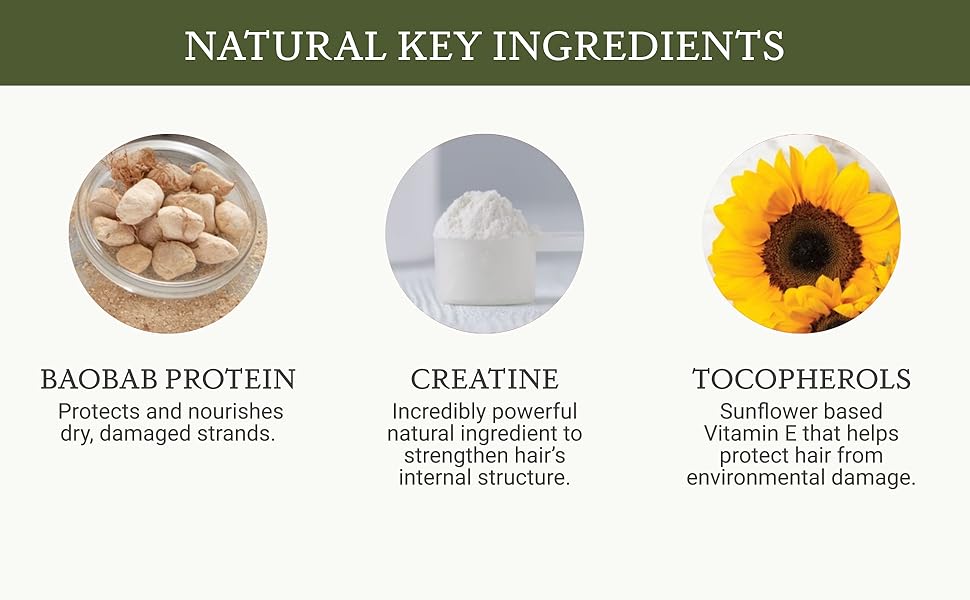 NATURAL KEY INGREDIENTS

BAOBAB PROTEIN
Protects and nourishes dry, damaged strands.

CREATINE
Incredibly powerful natural ingredient to strengthen hair's internal structure.

TOCOPHEROLS
Sunflower based Vitamin E that helps protect hair from environmental damage.